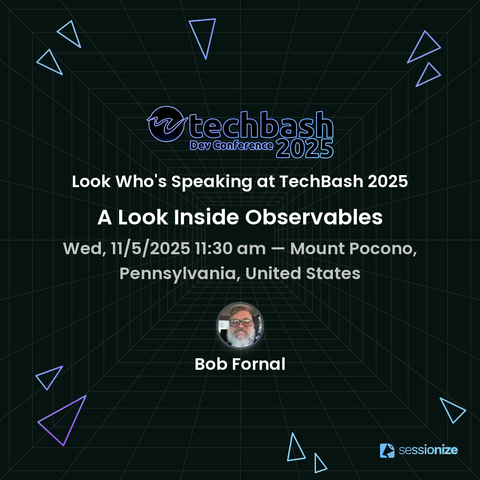 techbash
Dev Conference 2025

Look Who's Speaking at TechBash 2025

A Look Inside Observables

Wed, 11/5/2025 11:30 am — Mount Pocono, Pennsylvania, United States

Bob Fornal

sessionize